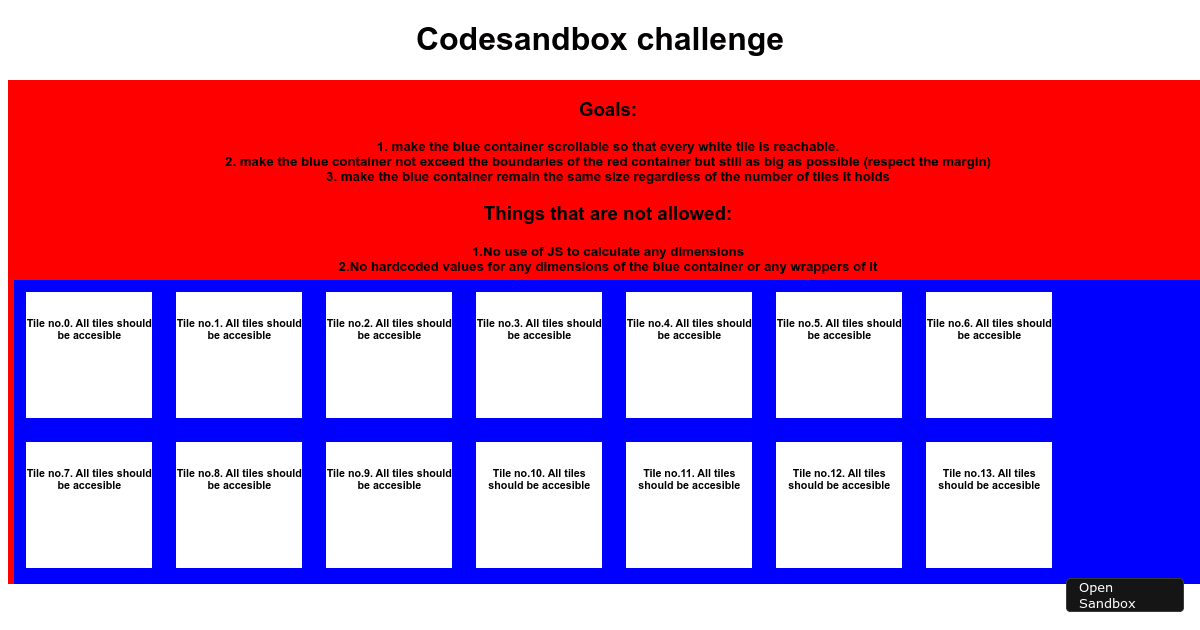 Codesandbox challenge

Goals:

1. make the blue container scrollable so that every white tile is reachable.
2. make the blue container not exceed the boundaries of the red container but still as big as possible (respect the margin)
3. make the blue container remain the same size regardless of the number of tiles it holds

Things that are not allowed:

1.No use of JS to calculate any dimensions
2.No hardcoded values for any dimensions of the blue container or any wrappers of it

Tile no.0. All tiles should be accesible

Tile no.1. All tiles should be accesible

Tile no.2. All tiles should be accesible

Tile no.3. All tiles should be accesible

Tile no.4. All tiles should be accesible

Tile no.5. All tiles should be accesible

Tile no.6. All tiles should be accesible

Tile no.7. All tiles should be accesible

Tile no.8. All tiles should be accesible

Tile no.9. All tiles should be accesible

Tile no.10. All tiles should be accesible

Tile no.11. All tiles should be accesible

Tile no.12. All tiles should be accesible

Tile no.13. All tiles should be accesible

Open Sandbox